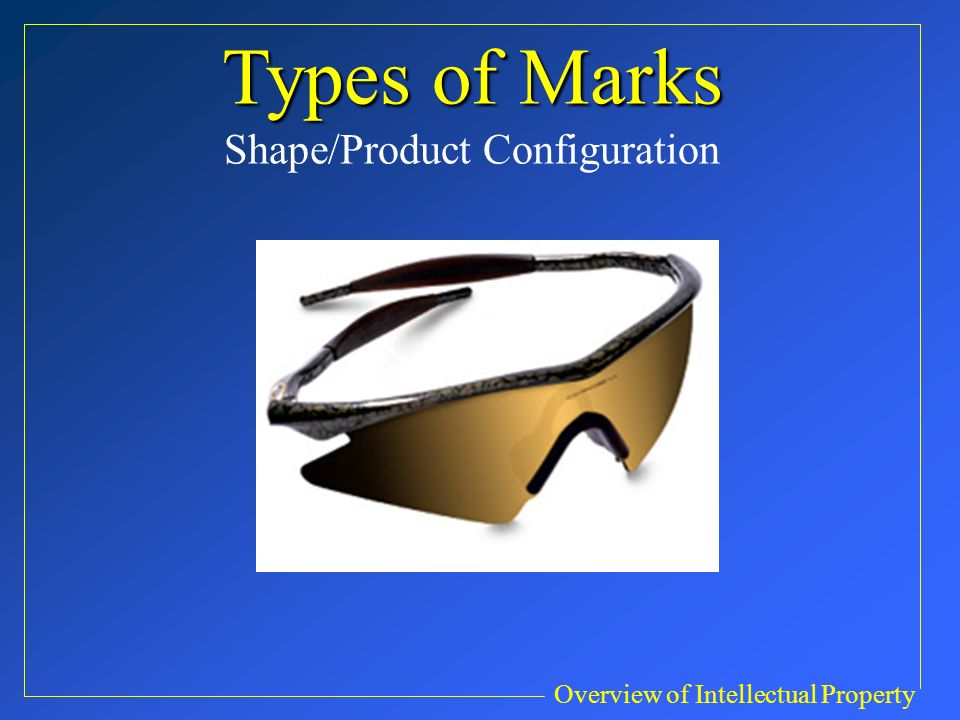 Types of Marks
Shape/Product Configuration

Overview of Intellectual Property